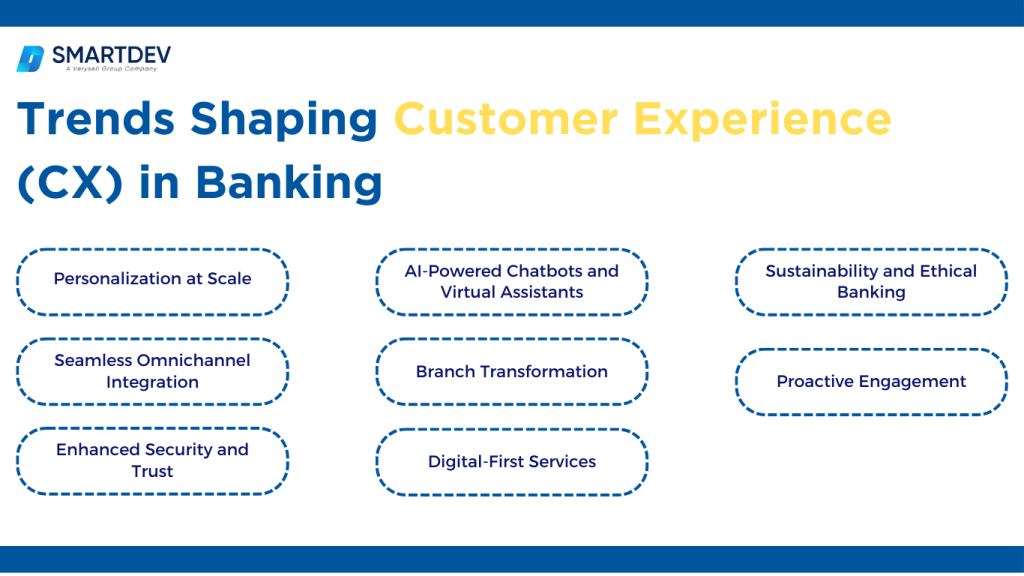 SMARTDEV
A Verysell Group Company

Trends Shaping Customer Experience (CX) in Banking

Personalization at Scale

Seamless Omnichannel Integration

Enhanced Security and Trust

AI-Powered Chatbots and Virtual Assistants

Branch Transformation

Digital-First Services

Sustainability and Ethical Banking

Proactive Engagement